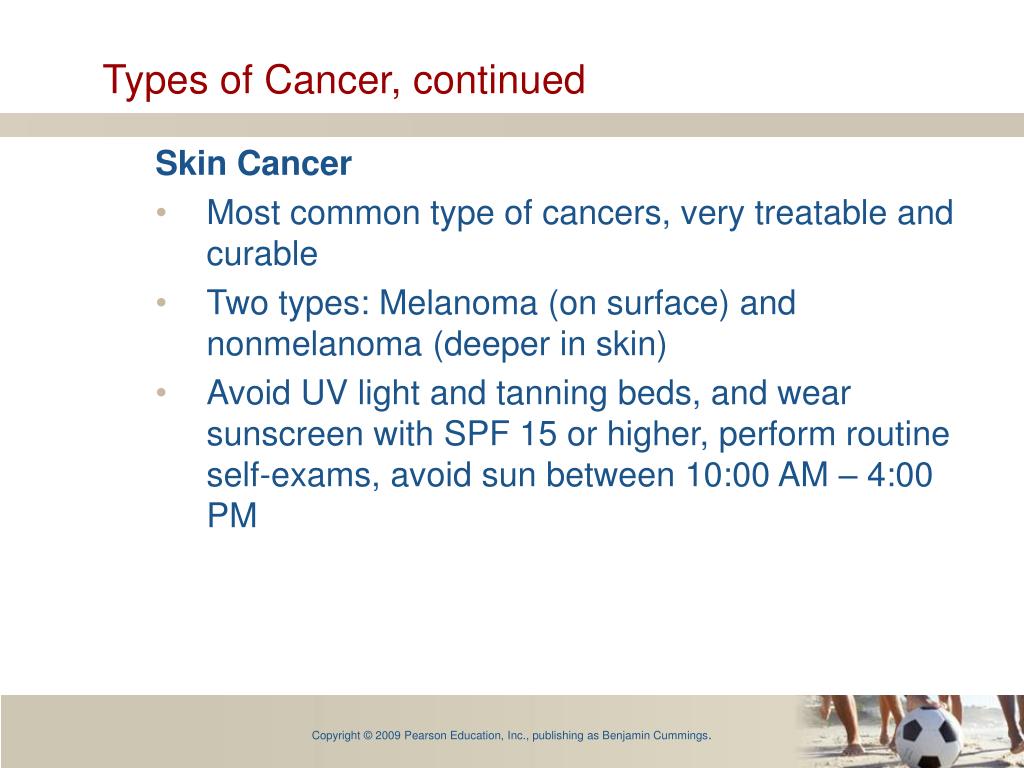 Types of Cancer, continued

Skin Cancer

• Most common type of cancers, very treatable and curable
• Two types: Melanoma (on surface) and nonmelanoma (deeper in skin)
• Avoid UV light and tanning beds, and wear sunscreen with SPF 15 or higher, perform routine self-exams, avoid sun between 10:00 AM – 4:00 PM

Copyright © 2009 Pearson Education, Inc., publishing as Benjamin Cummings.